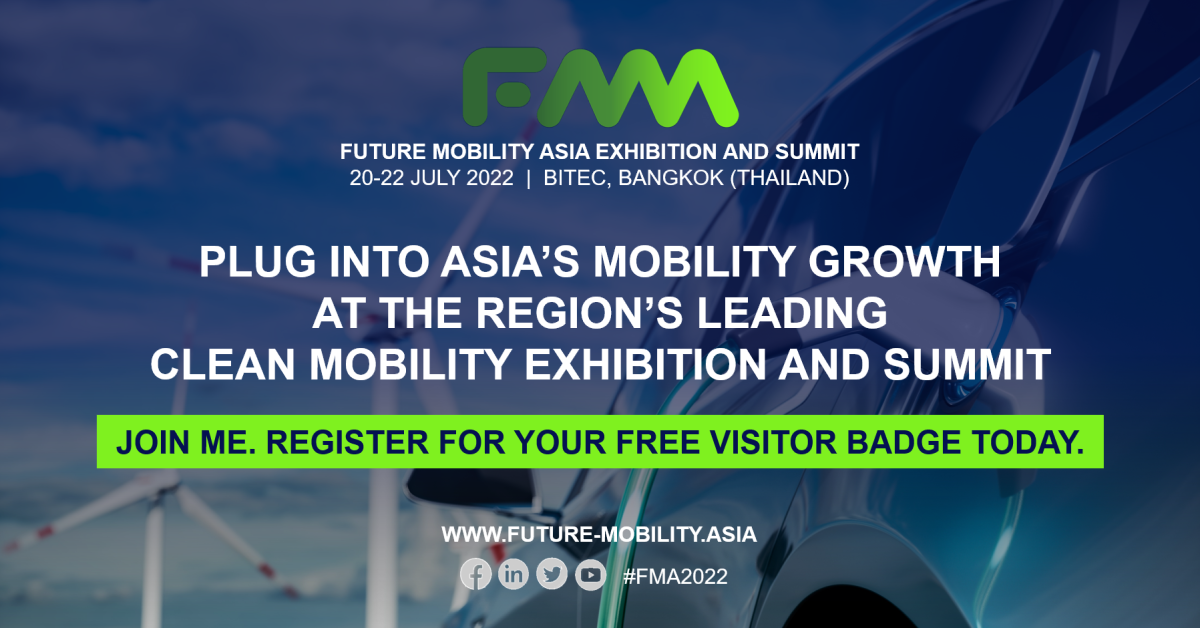 FMA

FUTURE MOBILITY ASIA EXHIBITION AND SUMMIT
20-22 JULY 2022 | BITEC, BANGKOK (THAILAND)

PLUG INTO ASIA'S MOBILITY GROWTH AT THE REGION'S LEADING CLEAN MOBILITY EXHIBITION AND SUMMIT

JOIN ME. REGISTER FOR YOUR FREE VISITOR BADGE TODAY.

WWW.FUTURE-MOBILITY.ASIA

#FMA2022